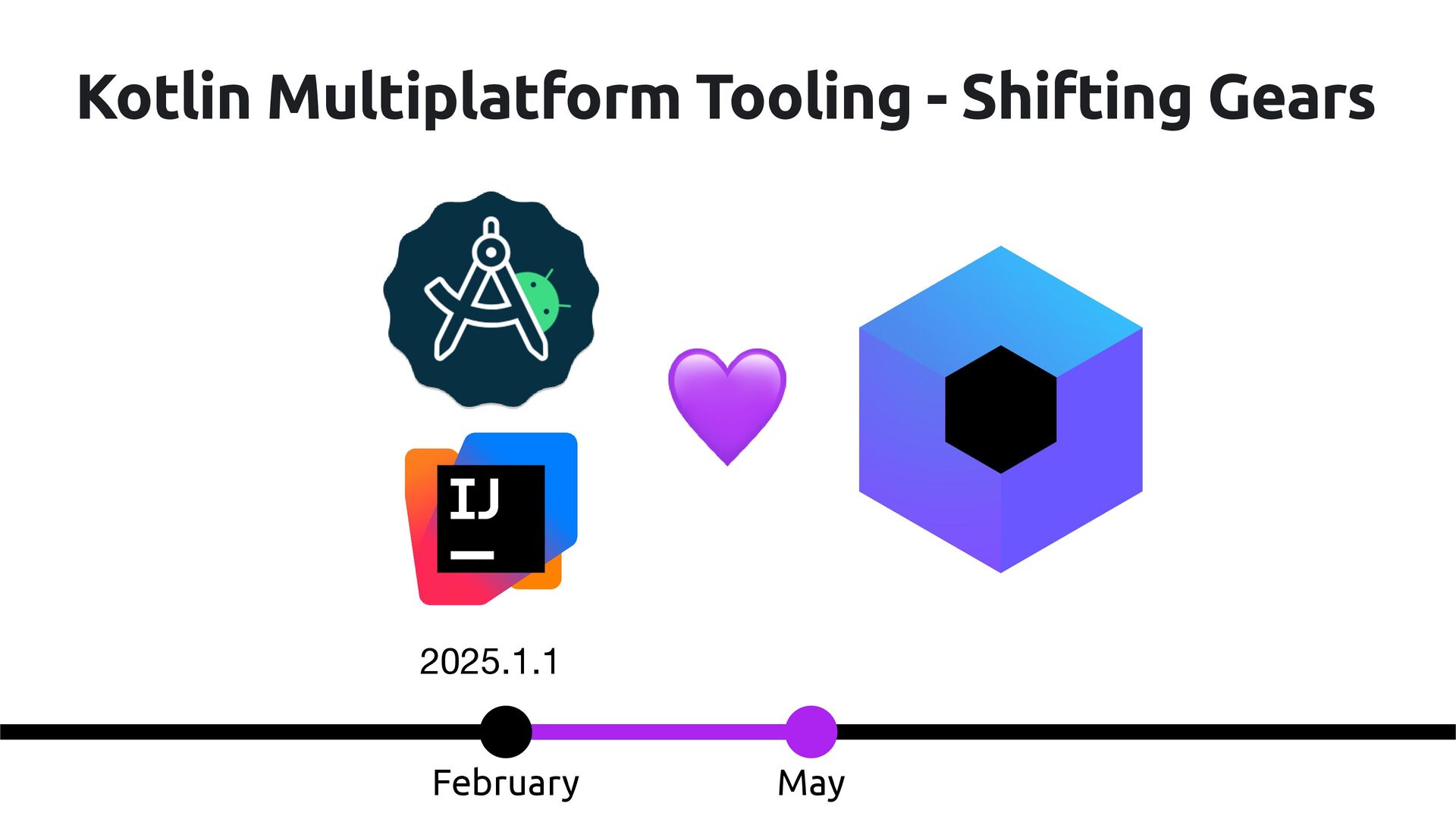 Kotlin Multiplatform Tooling - Shifting Gears

IJ

2025.1.1

February

May